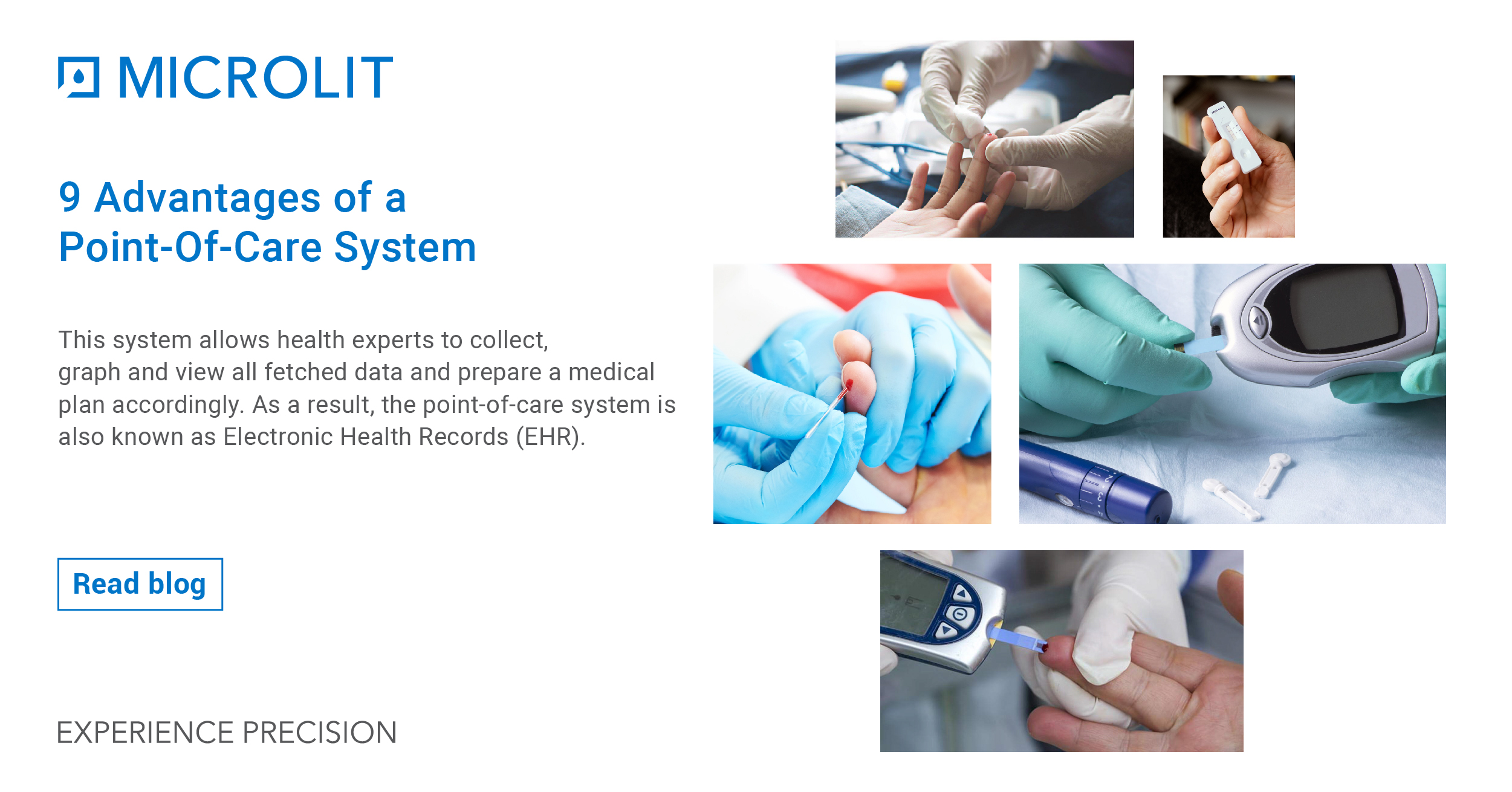 MICROLIT

9 Advantages of a Point-Of-Care System

This system allows health experts to collect, graph and view all fetched data and prepare a medical plan accordingly. As a result, the point-of-care system is also known as Electronic Health Records (EHR).

Read blog

EXPERIENCE PRECISION